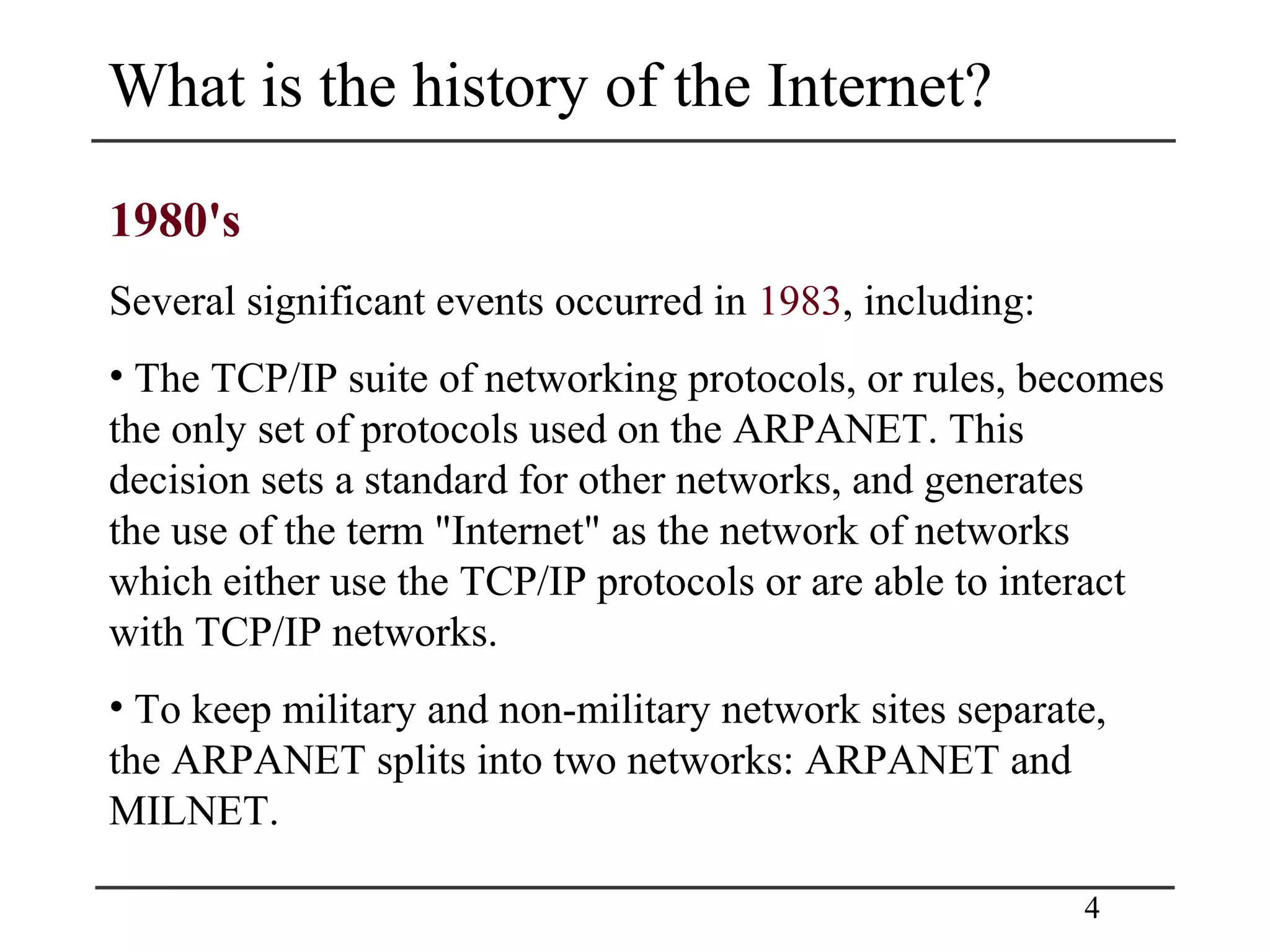 What is the history of the Internet?

1980's

Several significant events occurred in 1983, including:

• The TCP/IP suite of networking protocols, or rules, becomes the only set of protocols used on the ARPANET. This decision sets a standard for other networks, and generates the use of the term "Internet" as the network of networks which either use the TCP/IP protocols or are able to interact with TCP/IP networks.

• To keep military and non-military network sites separate, the ARPANET splits into two networks: ARPANET and MILNET.

4